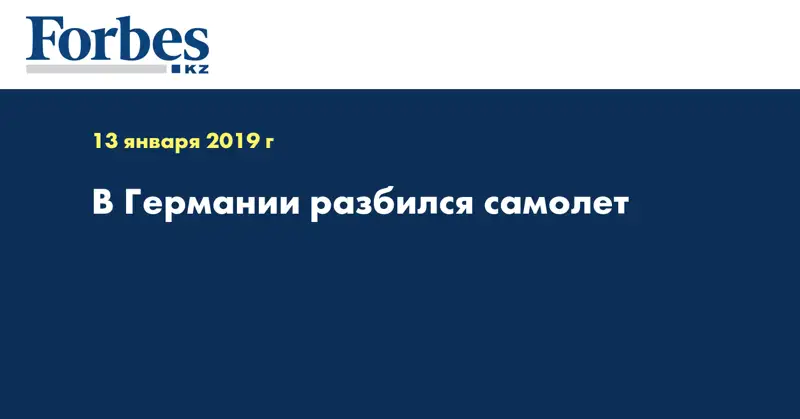 Forbes
KZ

13 января 2019 г

В Германии разбился самолет